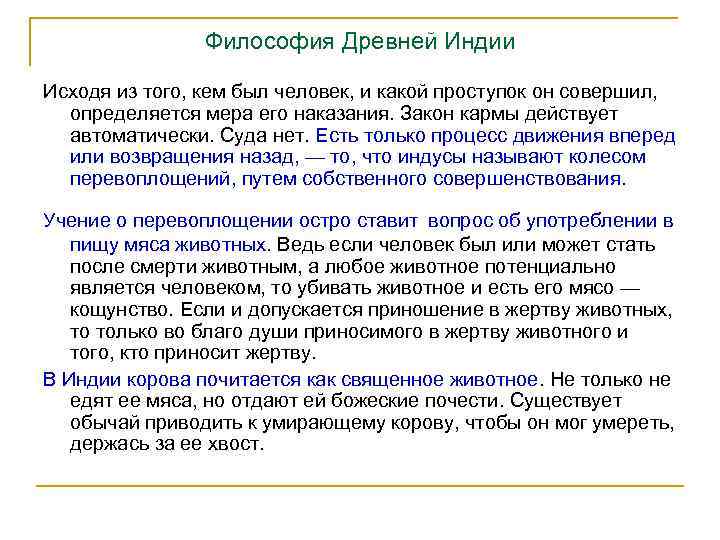 Философия Древней Индии

Исходя из того, кем был человек, и какой проступок он совершил, определяется мера его наказания. Закон кармы действует автоматически. Суда нет. Есть только процесс движения вперед или возвращения назад, — то, что индусы называют колесом перевоплощений, путем собственного совершенствования.

Учение о перевоплощении остро ставит вопрос об употреблении в пищу мяса животных. Ведь если человек был или может стать после смерти животным, а любое животное потенциально является человеком, то убивать животное и есть его мясо — кощунство. Если и допускается приношение в жертву животных, то только во благо души приносимого в жертву животного и того, кто приносит жертву.

В Индии корова почитается как священное животное. Не только не едят ее мяса, но отдают ей божеские почести. Существует обычай приводить к умирающему корову, чтобы он мог умереть, держась за ее хвост.